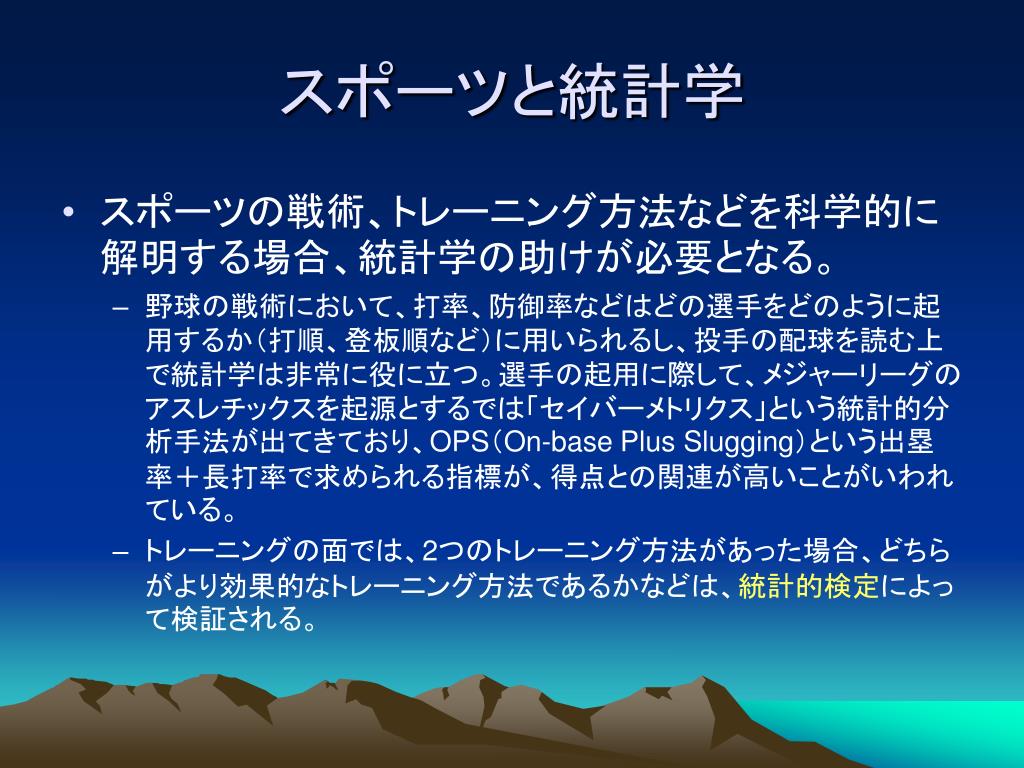 スポーツと統計学

• スポーツの戦術、トレーニング方法などを科学的に解明する場合、統計学の助けが必要となる。

– 野球の戦術において、打率、防御率などはどの選手をどのように起用するか（打順、登板順など）に用いられるし、投手の配球を読む上で統計学は非常に役に立つ。選手の起用に際して、メジャーリーグのアスレチックスを起源とするでは「セイバーメトリクス」という統計的分析手法が出てきており、OPS（On-base Plus Slugging）という出塁率＋長打率で求められる指標が、得点との関連が高いことがいわれている。

– トレーニングの面では、2つのトレーニング方法があった場合、どちらがより効果的なトレーニング方法であるかなどは、統計的検定によって検証される。